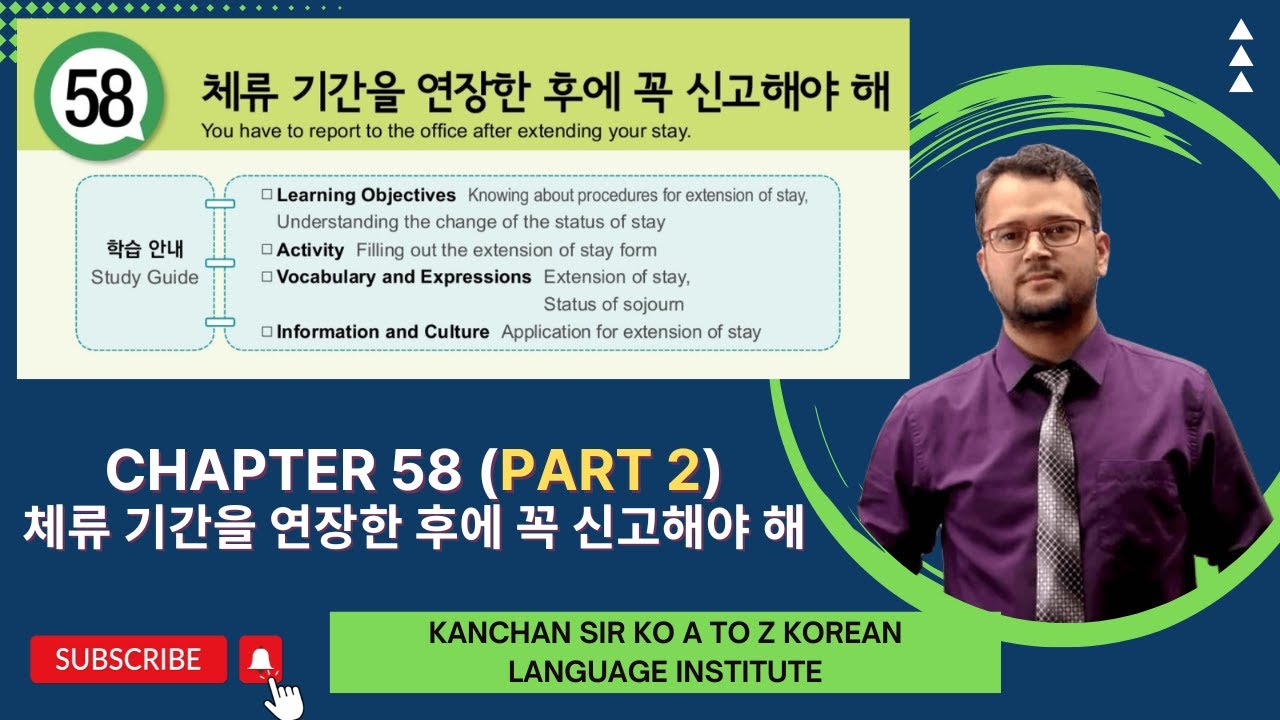 58 체류 기간을 연장한 후에 꼭 신고해야 해
You have to report to the office after extending your stay.

학습 안내
Study Guide

□ Learning Objectives Knowing about procedures for extension of stay, Understanding the change of the status of stay
□ Activity Filling out the extension of stay form
□ Vocabulary and Expressions Extension of stay, Status of sojourn
□ Information and Culture Application for extension of stay

CHAPTER 58 (PART 2)
체류 기간을 연장한 후에 꼭 신고해야 해

SUBSCRIBE

KANCHAN SIR KO A TO Z KOREAN LANGUAGE INSTITUTE